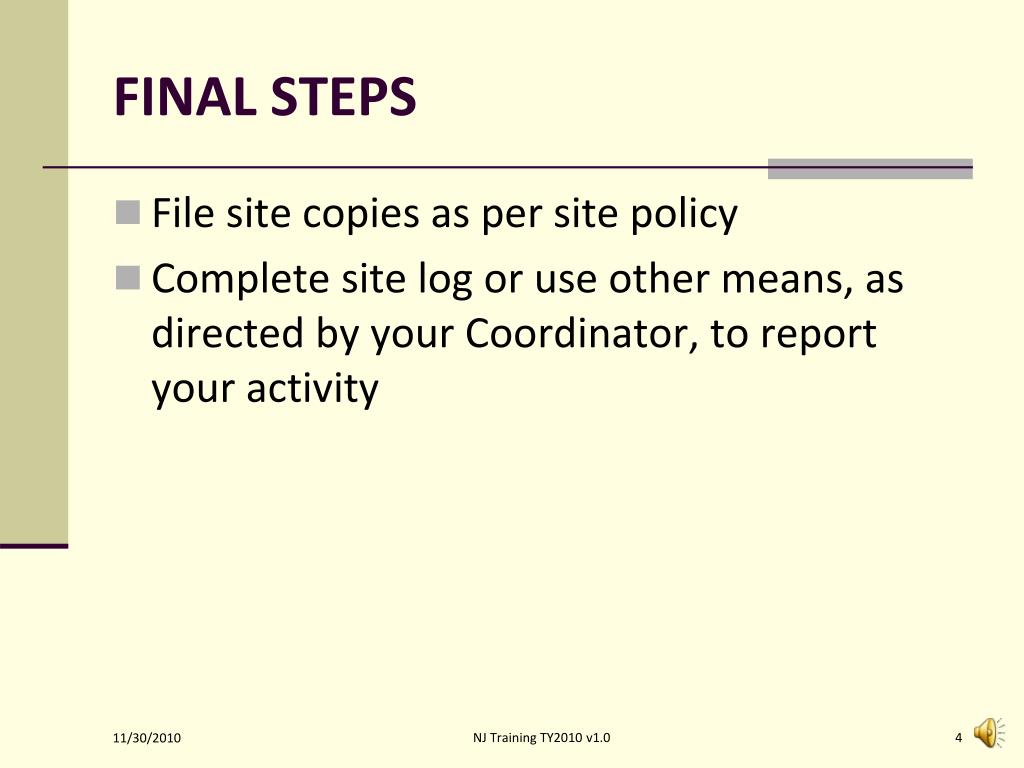 FINAL STEPS

File site copies as per site policy

Complete site log or use other means, as directed by your Coordinator, to report your activity

11/30/2010

NJ Training TY2010 v1.0

4